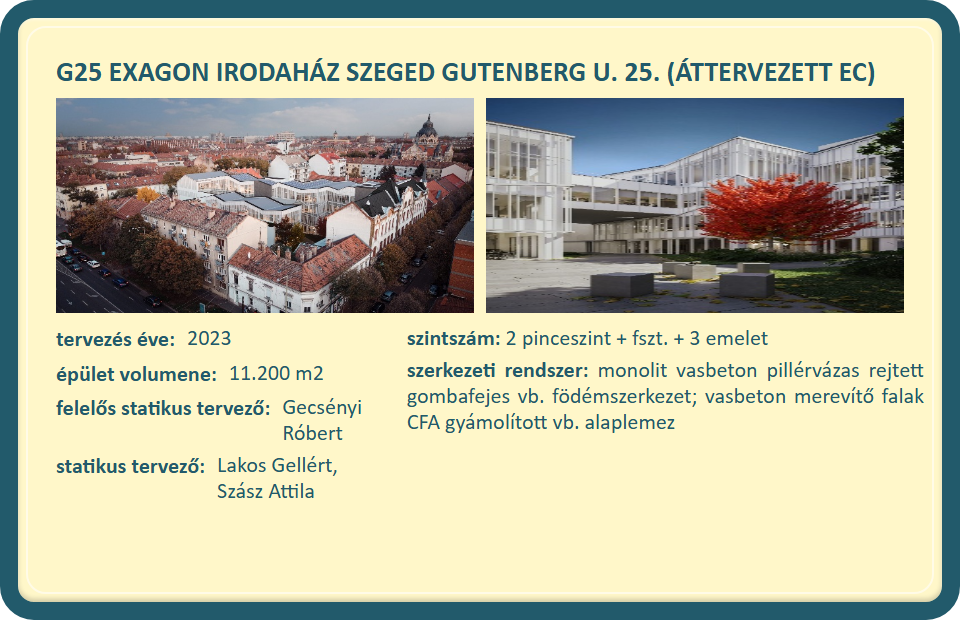 G25 EXAGON IRODAHÁZ SZEGED GUTENBERG U. 25. (ÁTTERVEZETT EC)

tervezés éve: 2023

épület volumene: 11.200 m2

felelős statikus tervező: Gecsényi Róbert

statikus tervező: Lakos Gellért, Szász Attila

szintszám: 2 pinceszint + fszt. + 3 emelet

szerkezeti rendszer: monolit vasbeton pillérvázas rejtett gombafejes vb. födémszerkezet; vasbeton merevítő falak CFA gyámolított vb. alaplemez